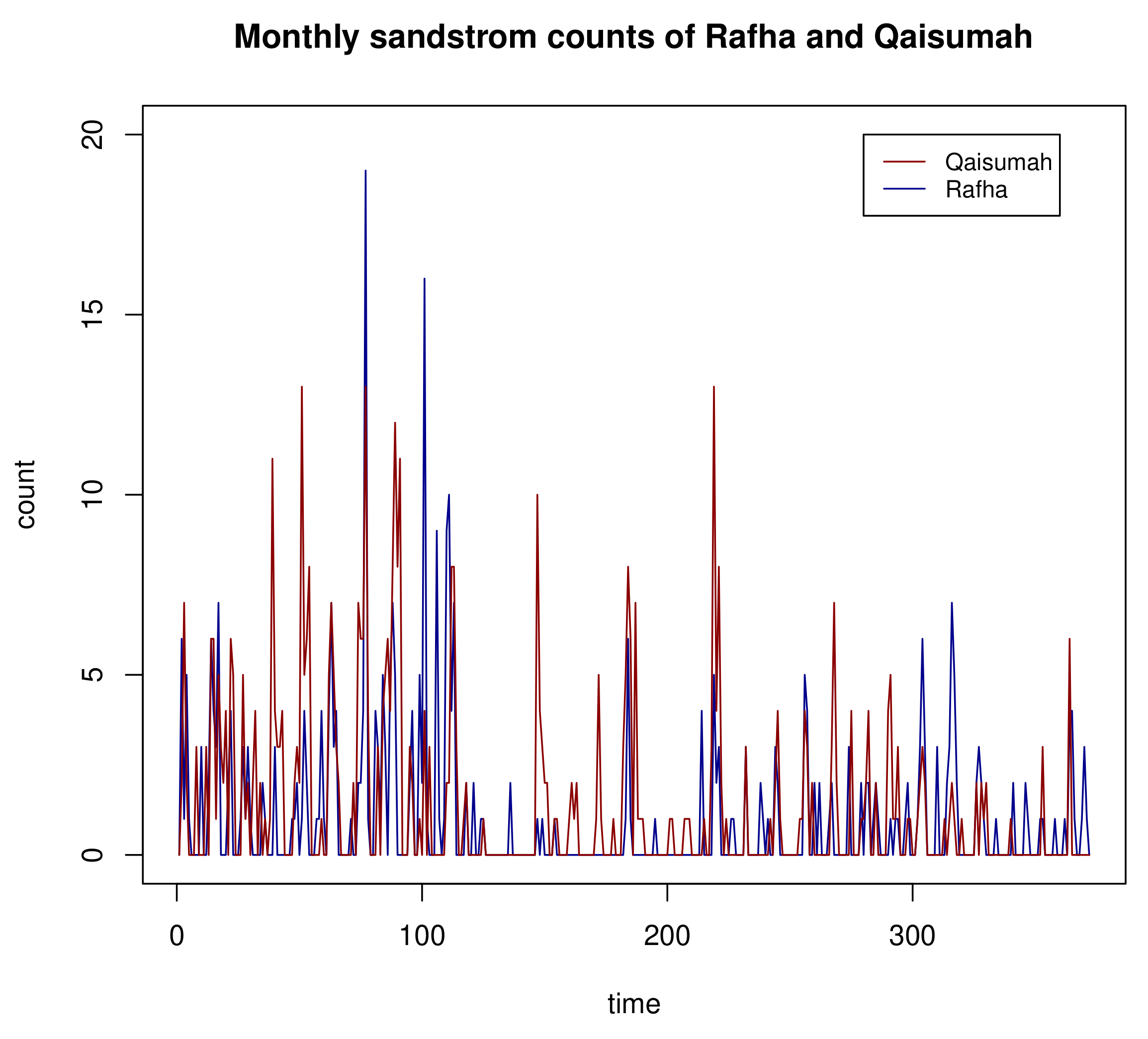 Monthly sandstrom counts of Rafha and Qaisumah

Qaisumah
Rafha

count

20
15
10
5
0

0
100
200
300

time